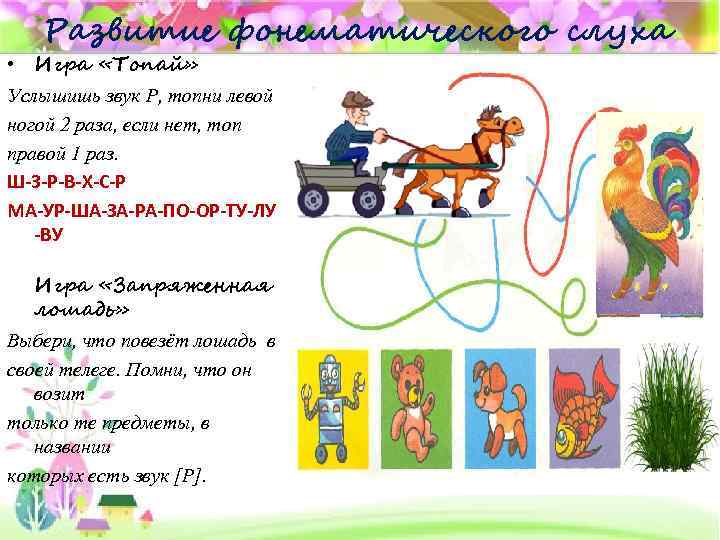 Развитие фонематического слуха

• Игра «Топай»

Услышишь звук Р, топни левой ногой 2 раза, если нет, топ правой 1 раз.

Ш-З-Р-В-Х-С-Р

МА-УР-ША-ЗА-РА-ПО-ОР-ТУ-ЛУ-ВУ

Игра «Запряженная лошадь»

Выбери, что повезёт лошадь в своей телеге. Помни, что он возит только те предметы, в названии которых есть звук [Р].